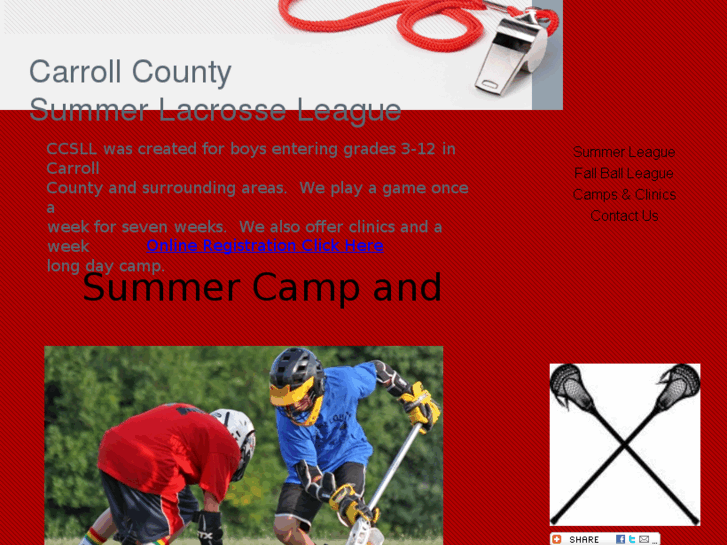 Carroll County
Summer Lacrosse League

CCSLL was created for boys entering grades 3-12 in Carroll
County and surrounding areas. We play a game once a
week for seven weeks. We also offer clinics and a week
long day camp.

Online Registration Click Here

Summer Camp and

Summer League
Fall Ball League
Camps & Clinics
Contact Us

SHARE